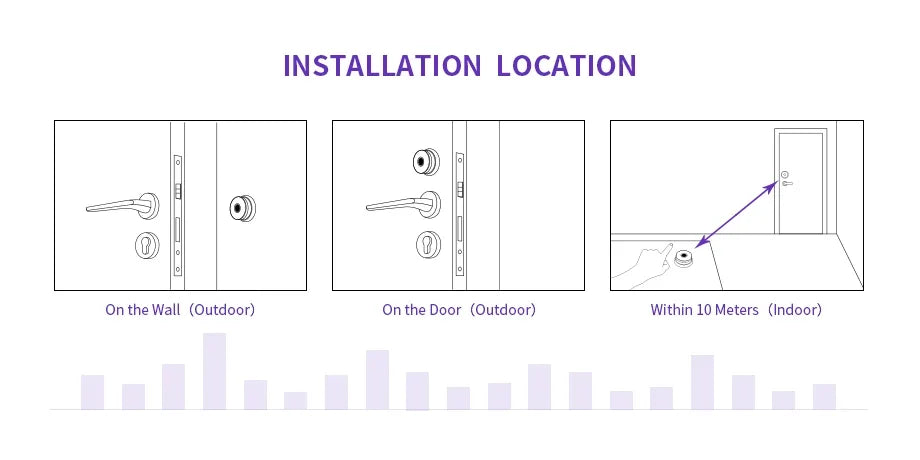 INSTALLATION LOCATION

On the Wall（Outdoor）

On the Door（Outdoor）

Within 10 Meters（Indoor）